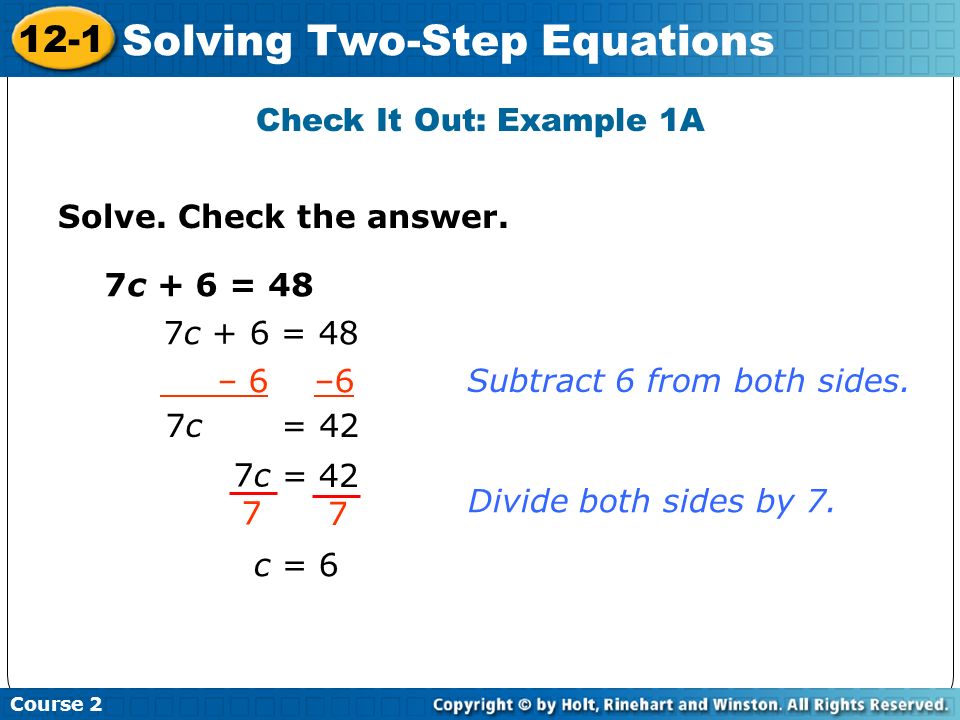 12-1 Solving Two-Step Equations

Check It Out: Example 1A

Solve. Check the answer.

$7c + 6 = 48$

$7c + 6 = 48$

$- 6 \quad -6$

Subtract 6 from both sides.

$7c = 42$

$\frac{7c}{7} = \frac{42}{7}$

Divide both sides by 7.

$c = 6$

Course 2

Copyright © by Holt, Rinehart and Winston. All Rights Reserved.